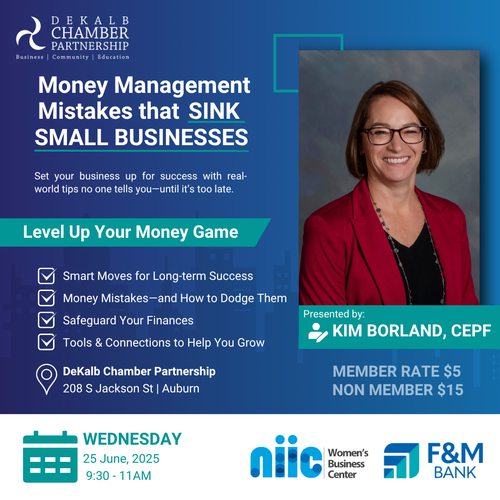 DEKALB CHAMBER PARTNERSHIP
Business | Community | Education

Money Management Mistakes that SINK SMALL BUSINESSES

Set your business up for success with real-world tips no one tells you—until it's too late.

Level Up Your Money Game

Smart Moves for Long-term Success
Money Mistakes—and How to Dodge Them
Safeguard Your Finances
Tools & Connections to Help You Grow

DeKalb Chamber Partnership
208 S Jackson St | Auburn

Presented by:
KIM BORLAND, CEPF

MEMBER RATE $5
NON MEMBER $15

WEDNESDAY
25 June, 2025
9:30 - 11AM

niic Women's Business Center

F&M BANK